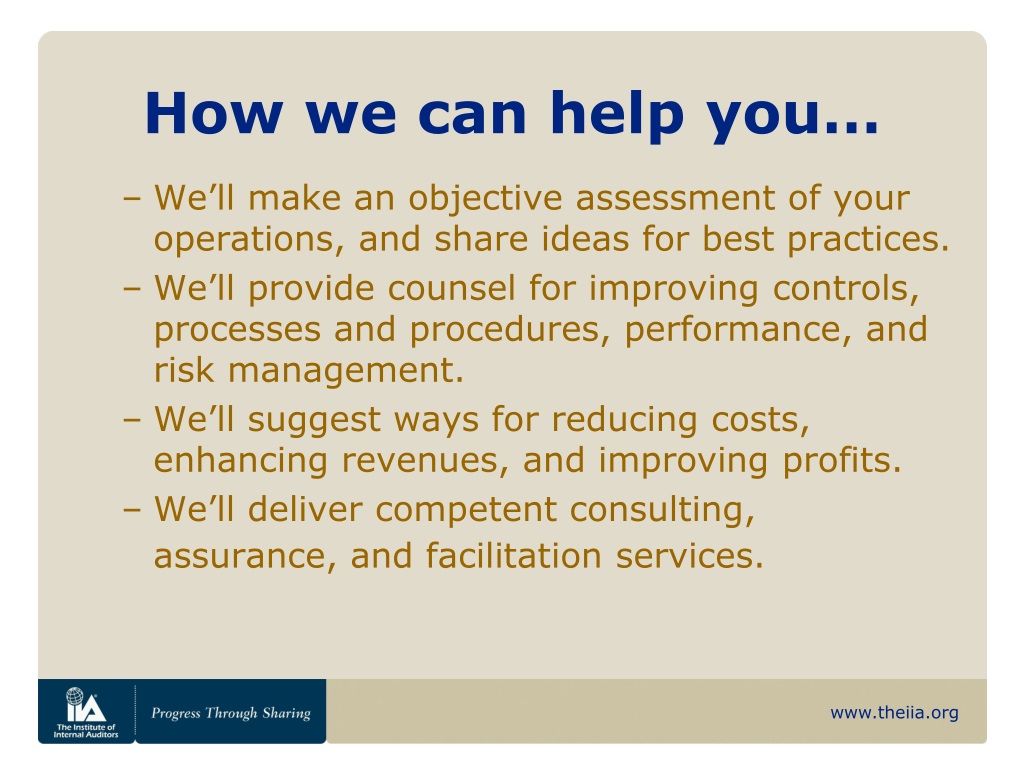 How we can help you…

– We’ll make an objective assessment of your operations, and share ideas for best practices.
– We’ll provide counsel for improving controls, processes and procedures, performance, and risk management.
– We’ll suggest ways for reducing costs, enhancing revenues, and improving profits.
– We’ll deliver competent consulting, assurance, and facilitation services.

IIA The Institute of Internal Auditors

Progress Through Sharing

www.theiia.org